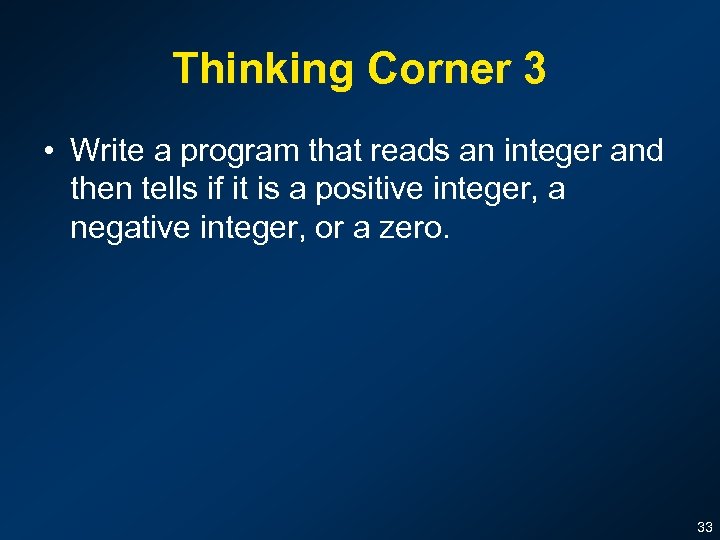 Thinking Corner 3

• Write a program that reads an integer and then tells if it is a positive integer, a negative integer, or a zero.

33